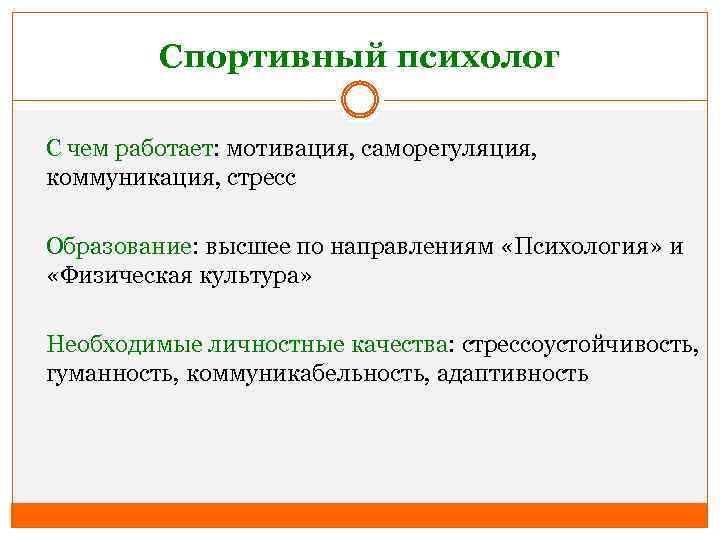 Спортивный психолог

С чем работает: мотивация, саморегуляция, коммуникация, стресс

Образование: высшее по направлениям «Психология» и «Физическая культура»

Необходимые личностные качества: стрессоустойчивость, гуманность, коммуникабельность, адаптивность